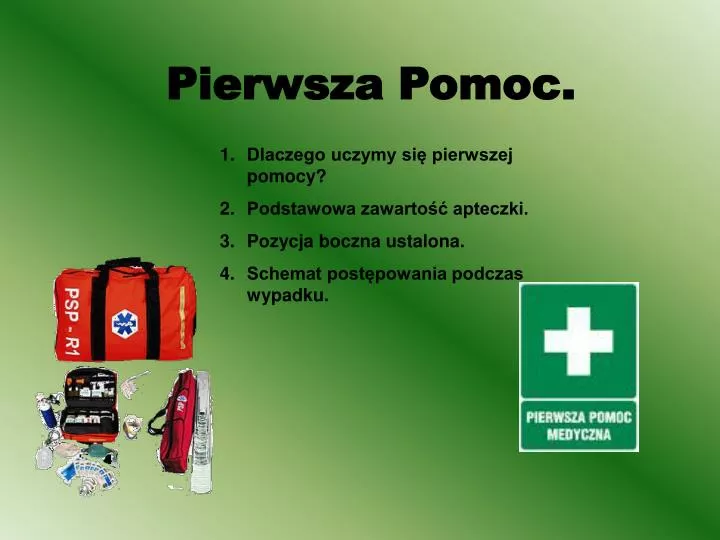 Pierwsza Pomoc.

1. Dlaczego uczymy się pierwszej pomocy?
2. Podstawowa zawartość apteczki.
3. Pozycja boczna ustalona.
4. Schemat postępowania podczas wypadku.

PSP - R1

PIERWSZA POMOC MEDYCZNA